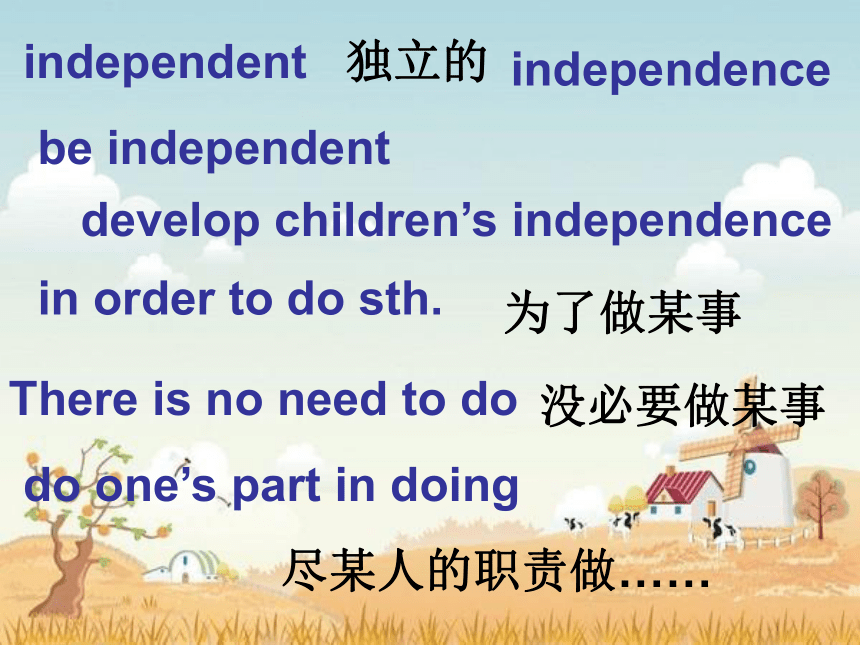 independent 独立的 independence

be independent

develop children’s independence

in order to do sth. 为了做某事

There is no need to do 没必要做某事

do one’s part in doing

尽某人的职责做……